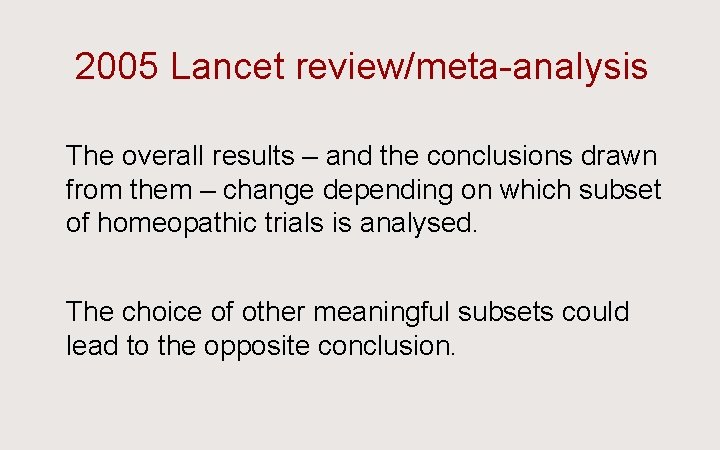 2005 Lancet review/meta-analysis

The overall results – and the conclusions drawn from them – change depending on which subset of homeopathic trials is analysed.

The choice of other meaningful subsets could lead to the opposite conclusion.